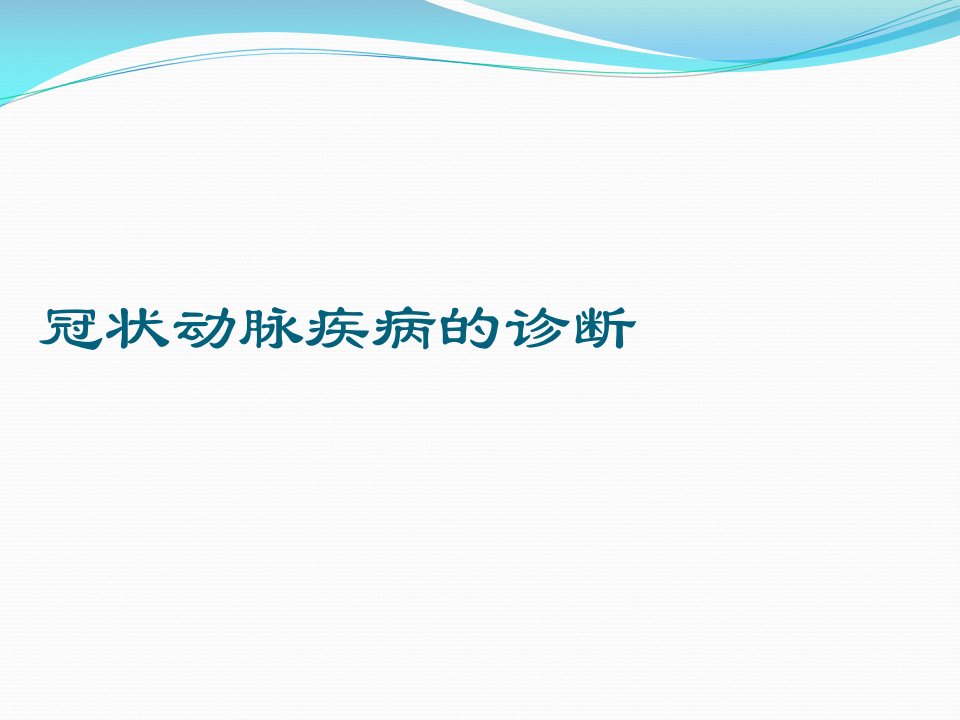 冠状动脉疾病的诊断